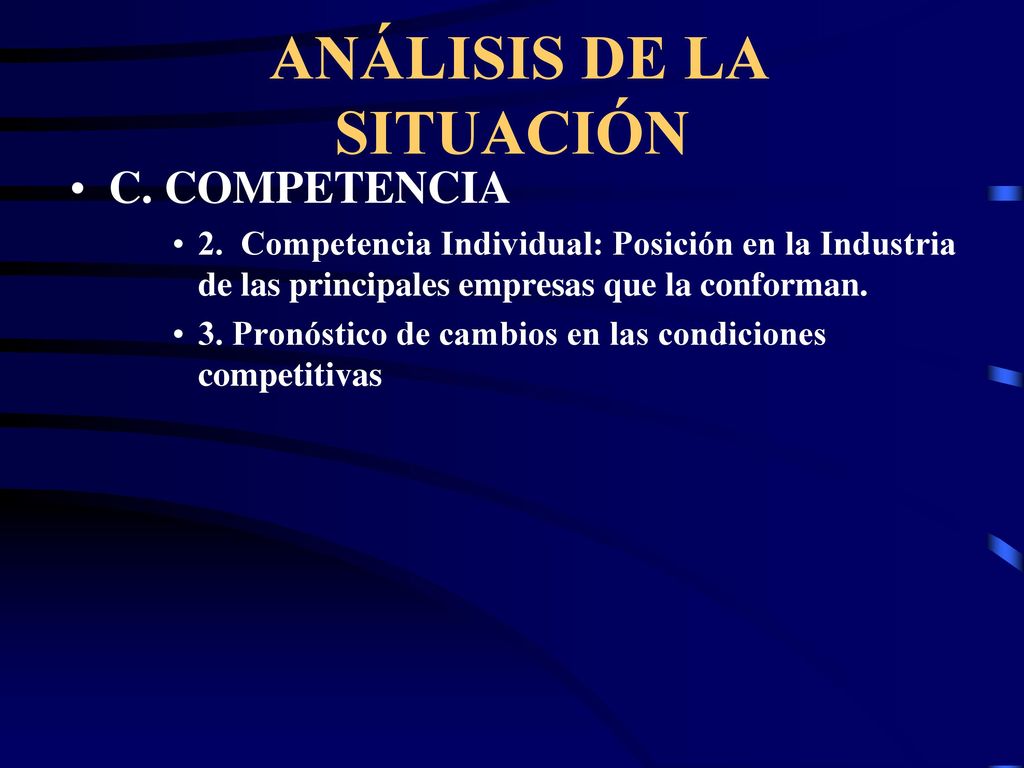 ANÁLISIS DE LA SITUACIÓN

• C. COMPETENCIA

• 2. Competencia Individual: Posición en la Industria de las principales empresas que la conforman.

• 3. Pronóstico de cambios en las condiciones competitivas